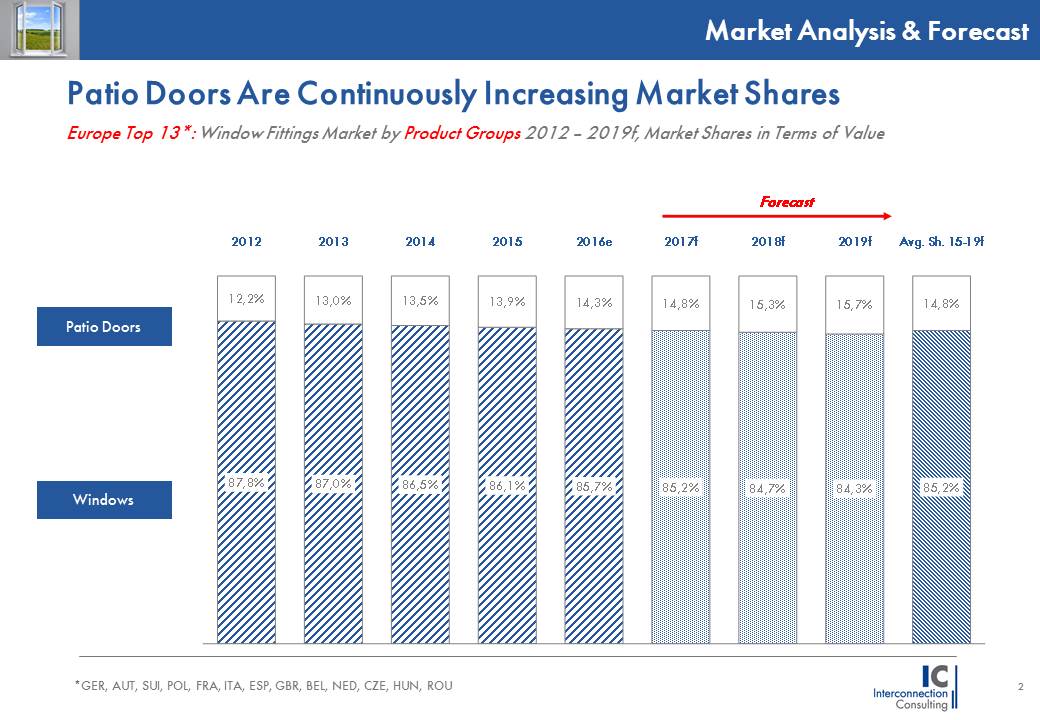 Market Analysis & Forecast

Patio Doors Are Continuously Increasing Market Shares

Europe Top 13*: Window Fittings Market by Product Groups 2012 – 2019f, Market Shares in Terms of Value

Forecast

| | 2012 | 2013 | 2014 | 2015 | 2016e | 2017f | 2018f | 2019f | Avg. Sh. 15-19f |
|---|---|---|---|---|---|---|---|---|---|
| Patio Doors | 12,2% | 13,0% | 13,5% | 13,9% | 14,3% | 14,8% | 15,3% | 15,7% | 14,8% |
| Windows | 87,8% | 87,0% | 86,5% | 86,1% | 85,7% | 85,2% | 84,7% | 84,3% | 85,2% |

*GER, AUT, SUI, POL, FRA, ITA, ESP, GBR, BEL, NED, CZE, HUN, ROU

IC
Interconnection Consulting

2